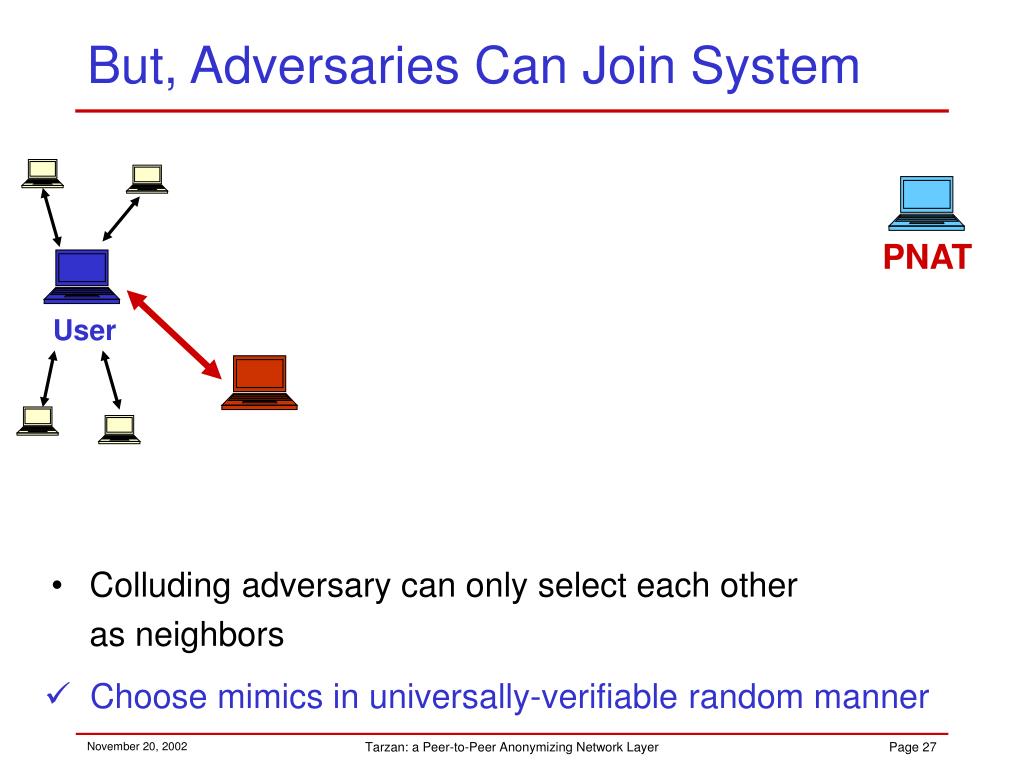 But, Adversaries Can Join System

PNAT

User

• Colluding adversary can only select each other as neighbors

✓ Choose mimics in universally-verifiable random manner

November 20, 2002

Tarzan: a Peer-to-Peer Anonymizing Network Layer

Page 27